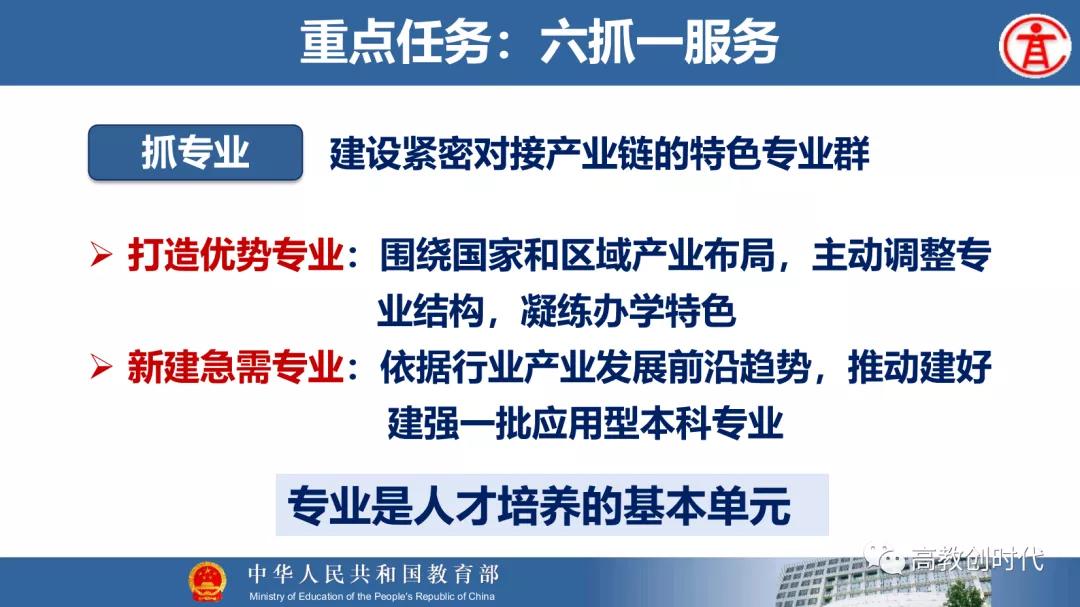 重点任务：六抓一服务

抓专业 建设紧密对接产业链的特色专业群

➢ 打造优势专业：围绕国家和区域产业布局，主动调整专业结构，凝练办学特色

➢ 新建急需专业：依据行业产业发展前沿趋势，推动建好建强一批应用型本科专业

专业是人才培养的基本单元

中华人民共和国教育部
Ministry of Education of the People's Republic of China

高教创时代